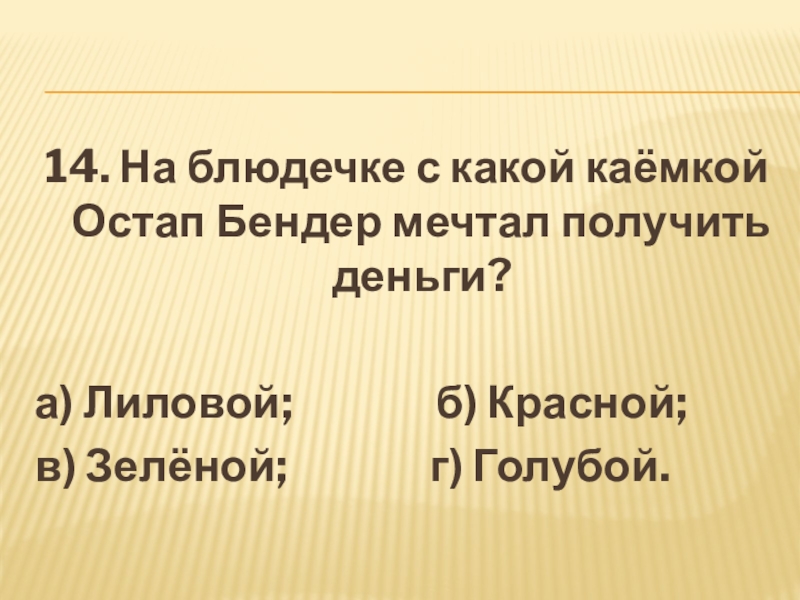 14. На блюдечке с какой каёмкой Остап Бендер мечтал получить деньги?

а) Лиловой; б) Красной;
в) Зелёной; г) Голубой.